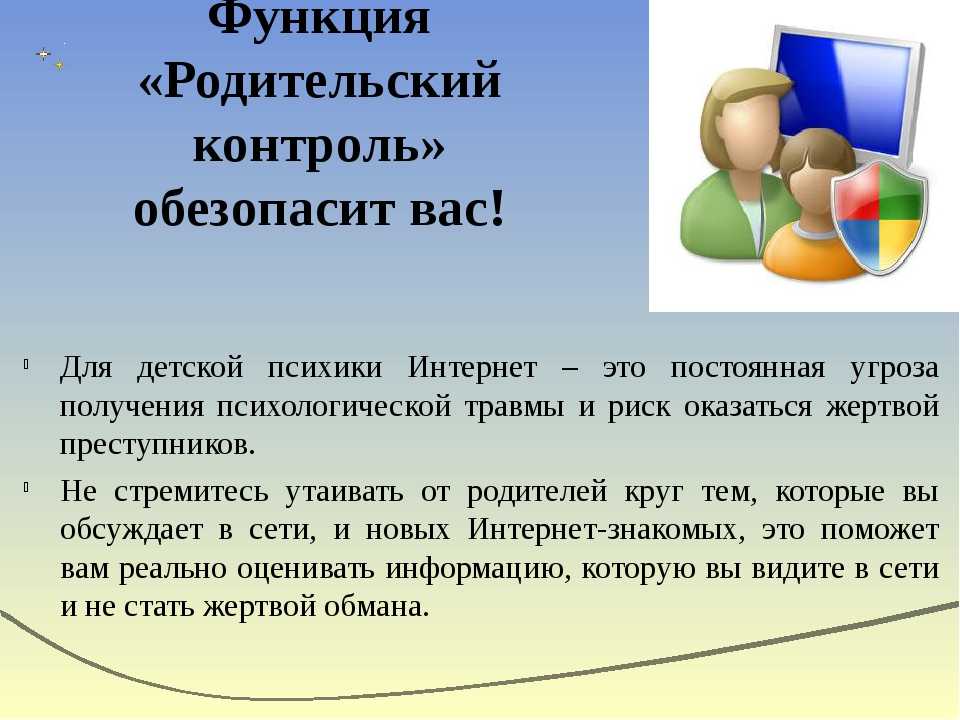 Функция «Родительский контроль» обезопасит вас!

Для детской психики Интернет – это постоянная угроза получения психологической травмы и риск оказаться жертвой преступников.

Не стремитесь утаивать от родителей круг тем, которые вы обсуждает в сети, и новых Интернет-знакомых, это поможет вам реально оценивать информацию, которую вы видите в сети и не стать жертвой обмана.